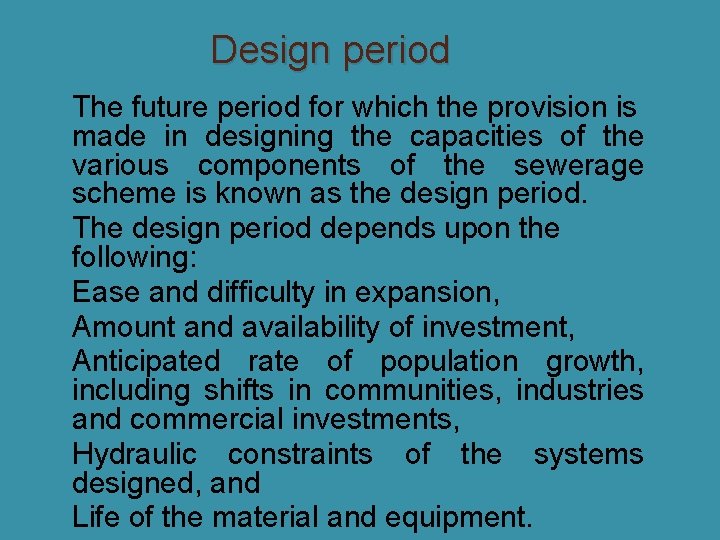 Design period

The future period for which the provision is made in designing the capacities of the various components of the sewerage scheme is known as the design period.

The design period depends upon the following:

Ease and difficulty in expansion,

Amount and availability of investment,

Anticipated rate of population growth, including shifts in communities, industries and commercial investments,

Hydraulic constraints of the systems designed, and

Life of the material and equipment.